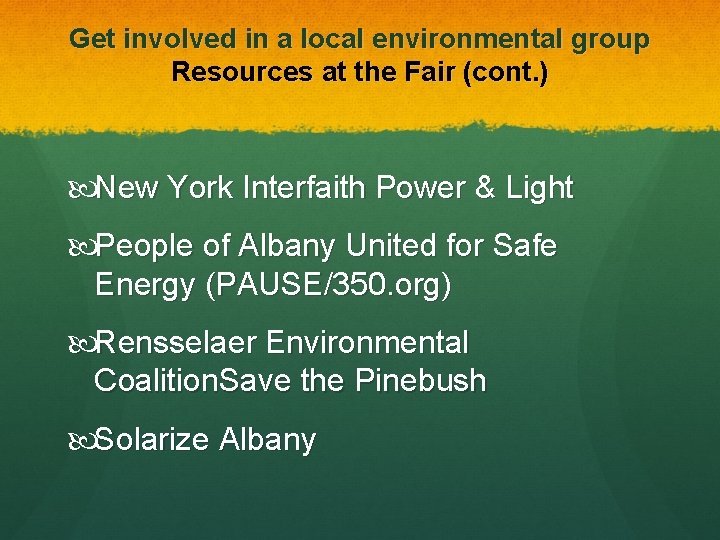 Get involved in a local environmental group
Resources at the Fair (cont.)

New York Interfaith Power & Light

People of Albany United for Safe Energy (PAUSE/350.org)

Rensselaer Environmental CoalitionSave the Pinebush

Solarize Albany